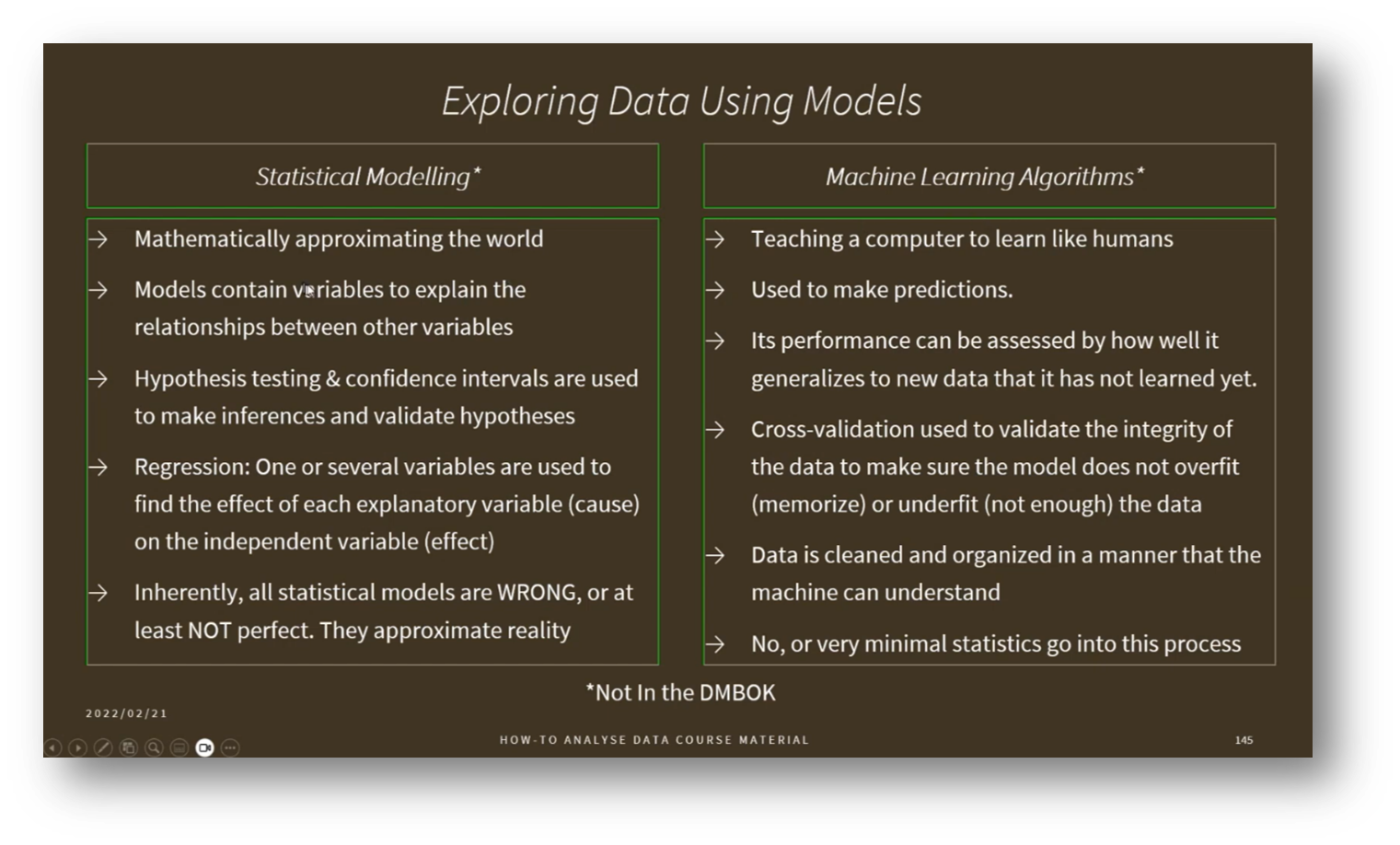 Exploring Data Using Models

Statistical Modelling*

→ Mathematically approximating the world

→ Models contain variables to explain the relationships between other variables

→ Hypothesis testing & confidence intervals are used to make inferences and validate hypotheses

→ Regression: One or several variables are used to find the effect of each explanatory variable (cause) on the independent variable (effect)

→ Inherently, all statistical models are WRONG, or at least NOT perfect. They approximate reality

Machine Learning Algorithms*

→ Teaching a computer to learn like humans

→ Used to make predictions.

→ Its performance can be assessed by how well it generalizes to new data that it has not learned yet.

→ Cross-validation used to validate the integrity of the data to make sure the model does not overfit (memorize) or underfit (not enough) the data

→ Data is cleaned and organized in a manner that the machine can understand

→ No, or very minimal statistics go into this process

*Not In the DMBOK

2022/02/21

HOW-TO ANALYSE DATA COURSE MATERIAL

145